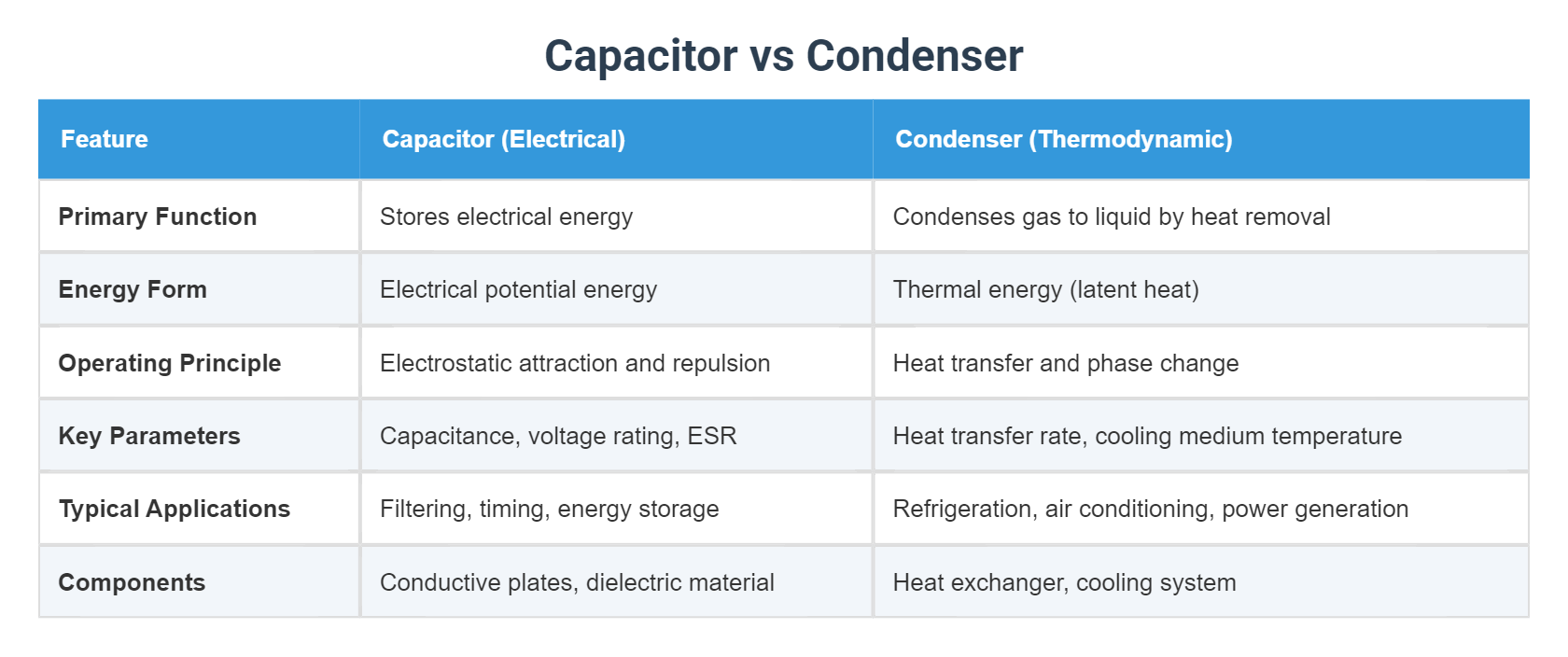 Capacitor vs Condenser

| Feature | Capacitor (Electrical) | Condenser (Thermodynamic) |
|---|---|---|
| Primary Function | Stores electrical energy | Condenses gas to liquid by heat removal |
| Energy Form | Electrical potential energy | Thermal energy (latent heat) |
| Operating Principle | Electrostatic attraction and repulsion | Heat transfer and phase change |
| Key Parameters | Capacitance, voltage rating, ESR | Heat transfer rate, cooling medium temperature |
| Typical Applications | Filtering, timing, energy storage | Refrigeration, air conditioning, power generation |
| Components | Conductive plates, dielectric material | Heat exchanger, cooling system |